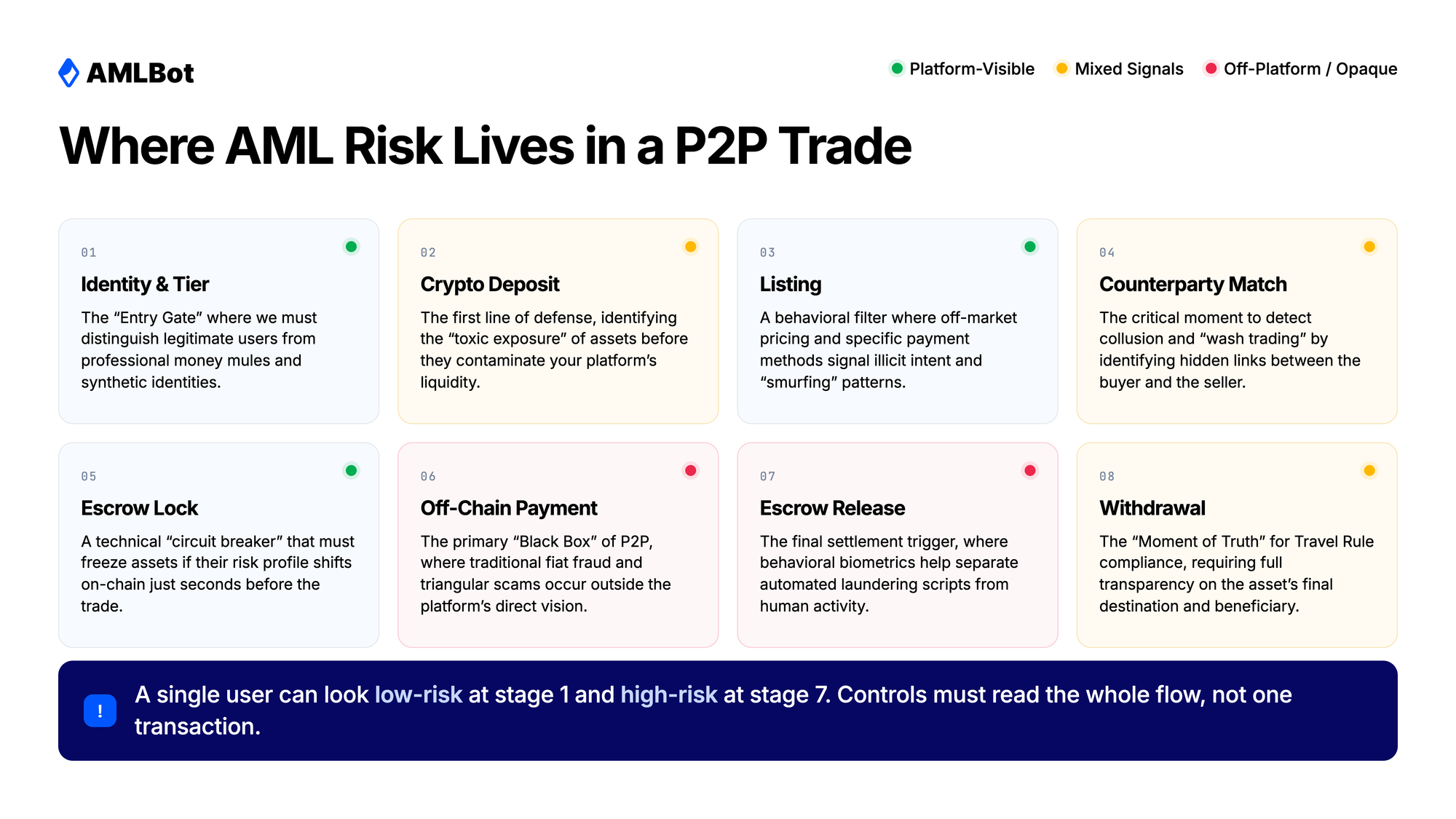 AMLBot

Platform-Visible  Mixed Signals  Off-Platform / Opaque

Where AML Risk Lives in a P2P Trade

01
Identity & Tier
The “Entry Gate” where we must distinguish legitimate users from professional money mules and synthetic identities.

02
Crypto Deposit
The first line of defense, identifying the “toxic exposure” of assets before they contaminate your platform’s liquidity.

03
Listing
A behavioral filter where off-market pricing and specific payment methods signal illicit intent and “smurfing” patterns.

04
Counterparty Match
The critical moment to detect collusion and “wash trading” by identifying hidden links between the buyer and the seller.

05
Escrow Lock
A technical “circuit breaker” that must freeze assets if their risk profile shifts on-chain just seconds before the trade.

06
Off-Chain Payment
The primary “Black Box” of P2P, where traditional fiat fraud and triangular scams occur outside the platform’s direct vision.

07
Escrow Release
The final settlement trigger, where behavioral biometrics help separate automated laundering scripts from human activity.

08
Withdrawal
The “Moment of Truth” for Travel Rule compliance, requiring full transparency on the asset’s final destination and beneficiary.

!
A single user can look low-risk at stage 1 and high-risk at stage 7. Controls must read the whole flow, not one transaction.